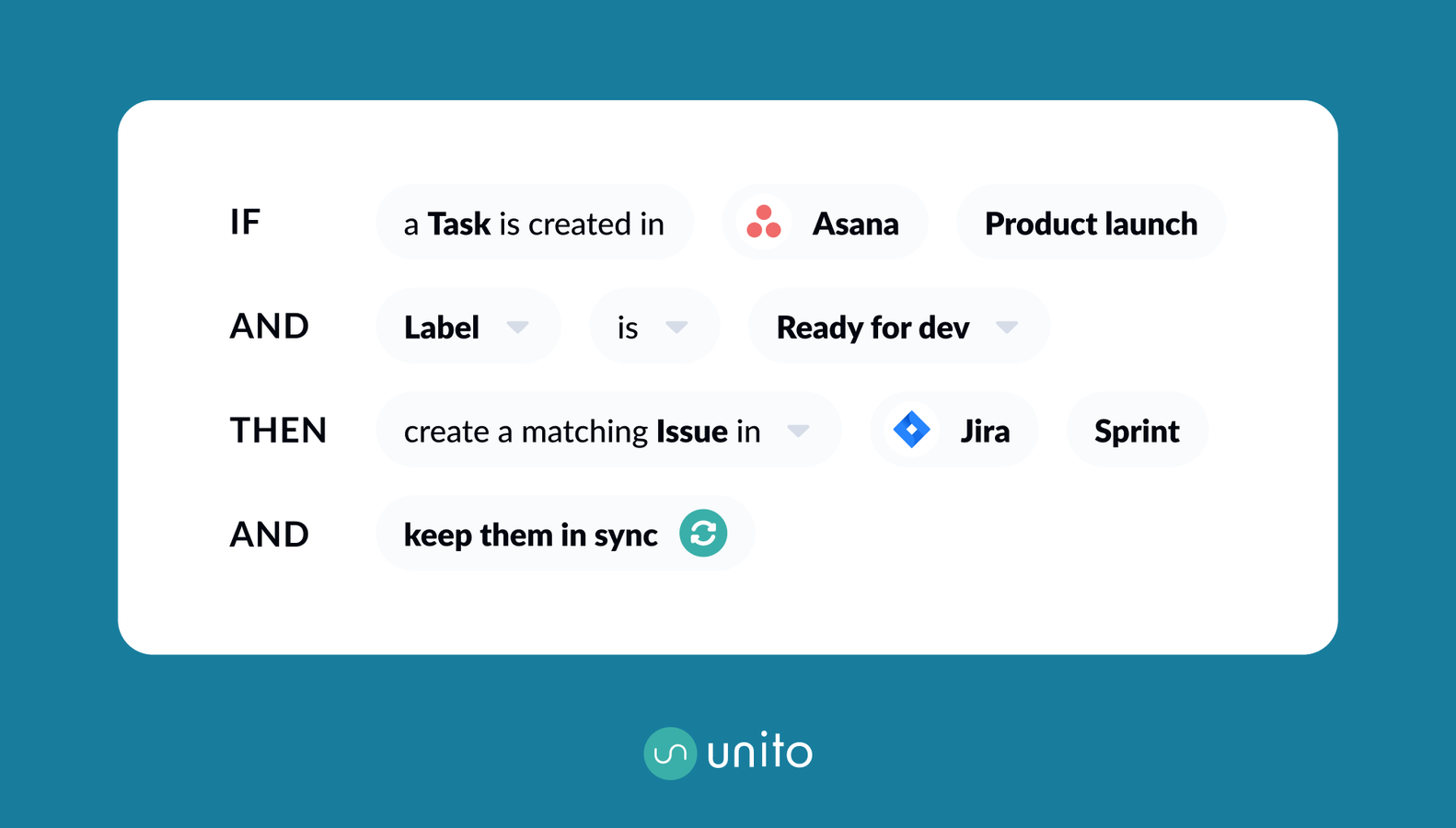 IF a Task is created in Asana Product launch

AND Label is Ready for dev

THEN create a matching Issue in Jira Sprint

AND keep them in sync

unito